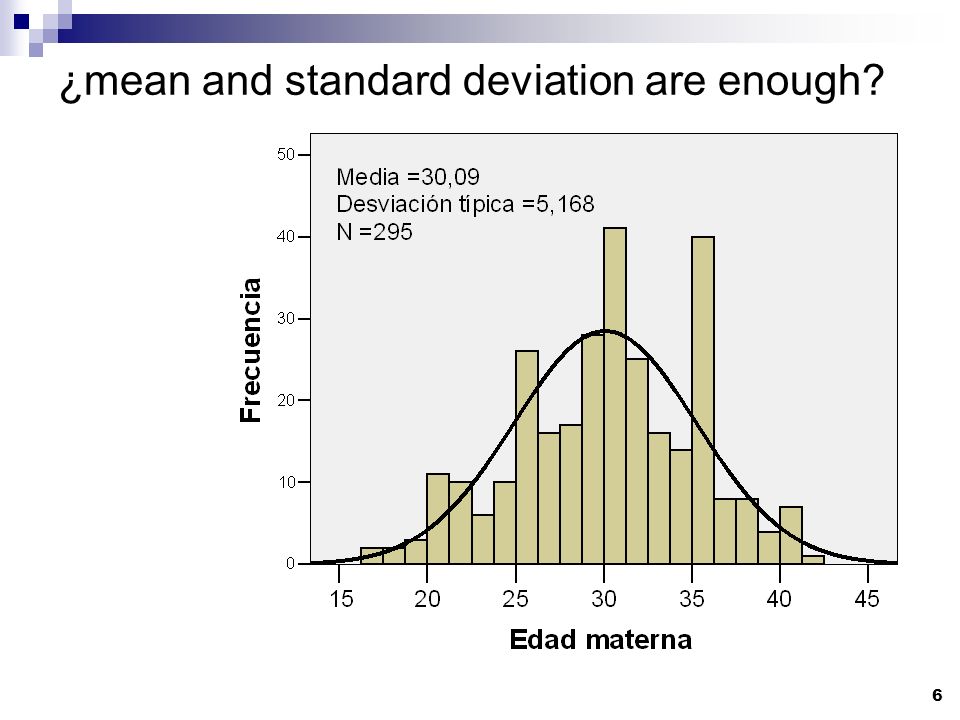 ¿mean and standard deviation are enough?

Media =30,09
Desviación típica =5,168
N =295

Frecuencia

50
40
30
20
10
0

15 20 25 30 35 40 45

Edad materna

6